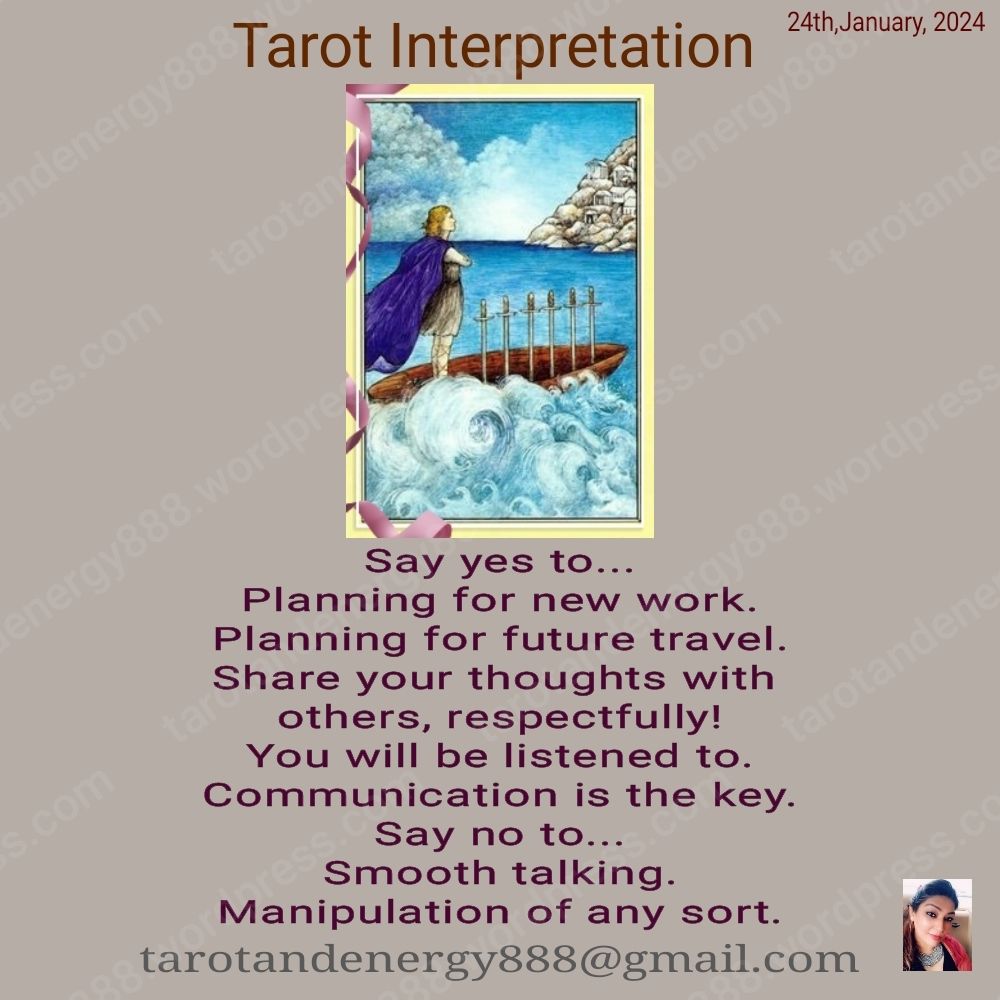 Tarot Interpretation

24th,January, 2024

Say yes to...
Planning for new work.
Planning for future travel.
Share your thoughts with others, respectfully!
You will be listened to.
Communication is the key.
Say no to...
Smooth talking.
Manipulation of any sort.

tarotandenergy888@gmail.com

tarotandenergy888.wordpress.com